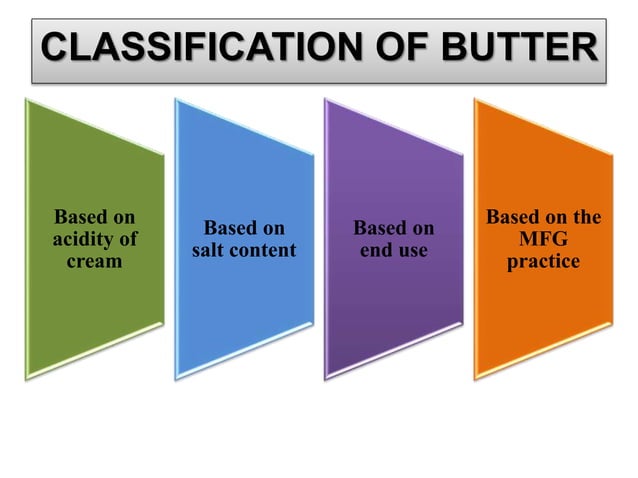 CLASSIFICATION OF BUTTER

Based on acidity of cream

Based on salt content

Based on end use

Based on the MFG practice